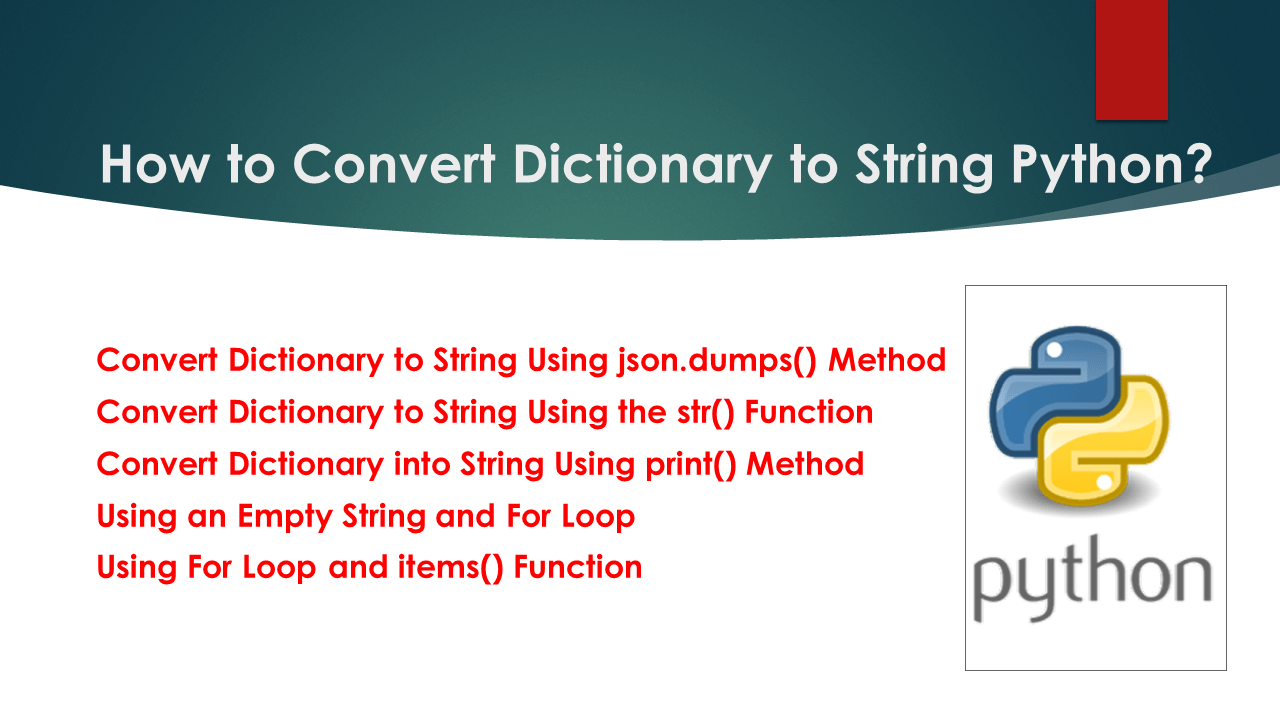 How to Convert Dictionary to String Python?

Convert Dictionary to String Using json.dumps() Method
Convert Dictionary to String Using the str() Function
Convert Dictionary into String Using print() Method
Using an Empty String and For Loop
Using For Loop and items() Function

python